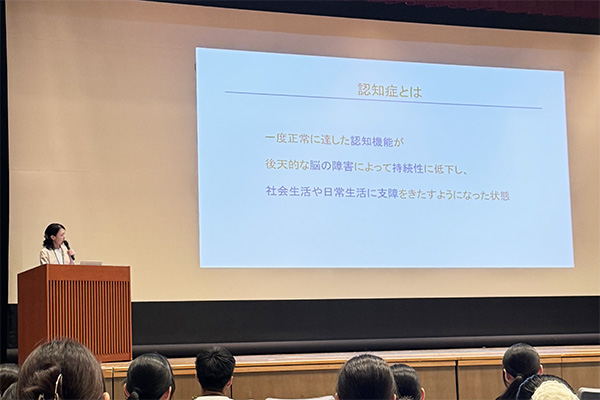 認知症とは

一度正常に達した認知機能が

後天的な脳の障害によって持続性に低下し、

社会生活や日常生活に支障をきたすようになった状態